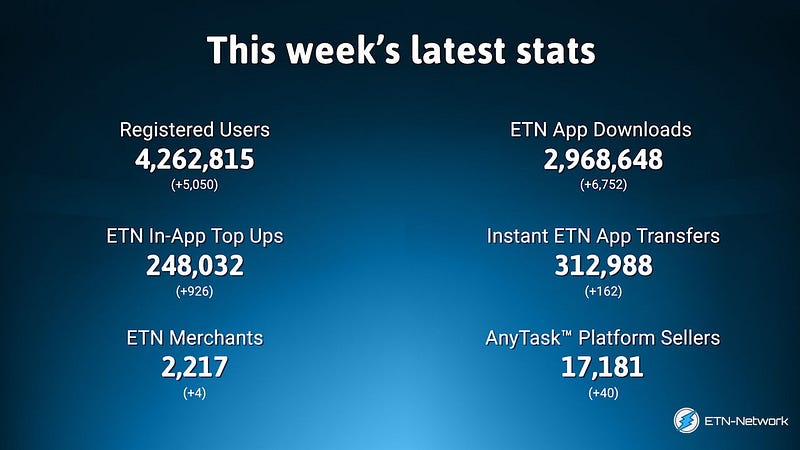 This week's latest stats

Registered Users
4,262,815
(+5,050)

ETN In-App Top Ups
248,032
(+926)

ETN Merchants
2,217
(+4)

ETN App Downloads
2,968,648
(+6,752)

Instant ETN App Transfers
312,988
(+162)

AnyTask™ Platform Sellers
17,181
(+40)

ETN-Network